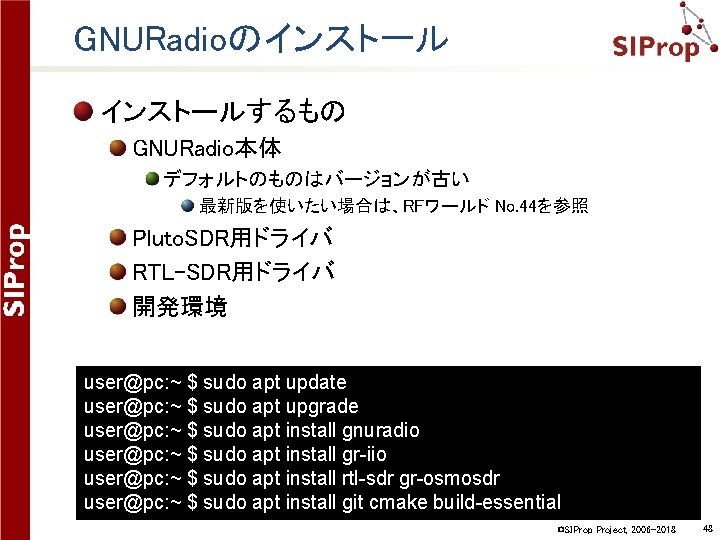 SIProp

GNURadioのインストール

SIProp

インストールするもの

GNURadio本体

デフォルトのものはバージョンが古い

最新版を使いたい場合は、RFワールド No.44を参照

PlutoSDR用ドライバ

RTL-SDR用ドライバ

開発環境

user@pc:~ $ sudo apt update
user@pc:~ $ sudo apt upgrade
user@pc:~ $ sudo apt install gnuradio
user@pc:~ $ sudo apt install gr-iio
user@pc:~ $ sudo apt install rtl-sdr gr-osmosdr
user@pc:~ $ sudo apt install git cmake build-essential

©SIProp Project, 2006-2018 48